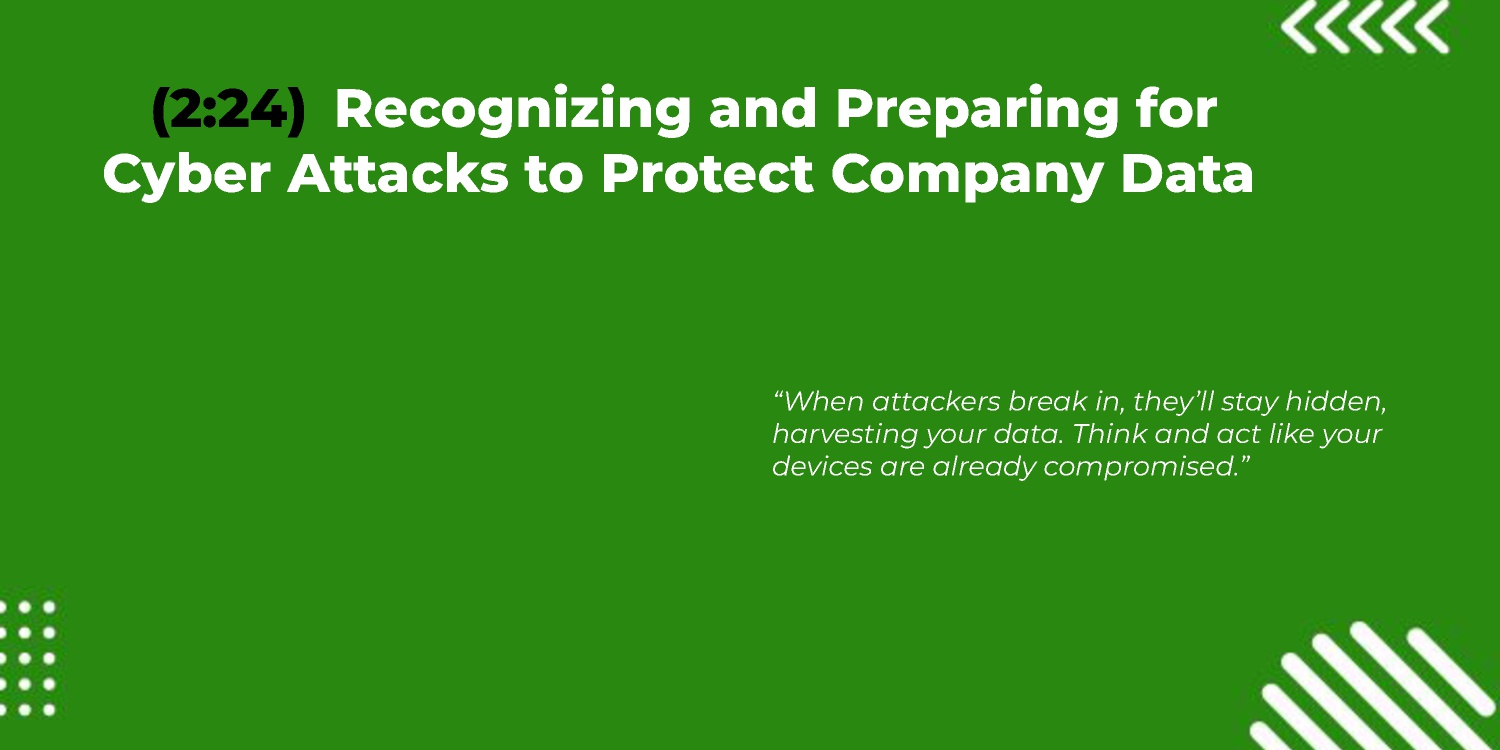 (2:24) Recognizing and Preparing for Cyber Attacks to Protect Company Data

“When attackers break in, they’ll stay hidden, harvesting your data. Think and act like your devices are already compromised.”